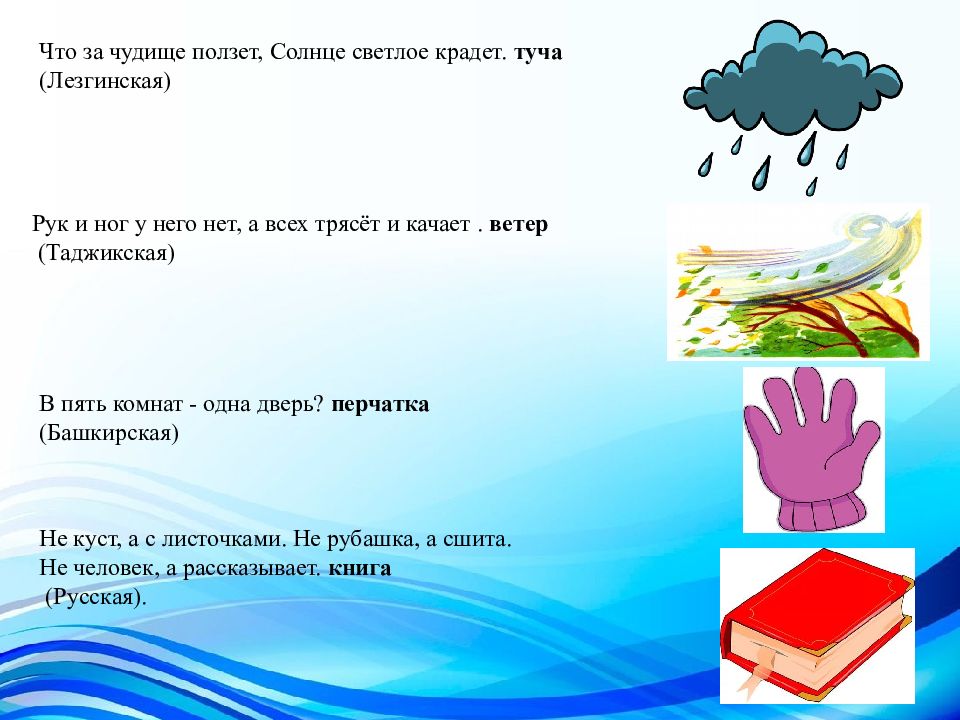 Что за чудище ползет, Солнце светлое крадет. туча
(Лезгинская)

Рук и ног у него нет, а всех трясёт и качает . ветер
(Таджикская)

В пять комнат - одна дверь? перчатка
(Башкирская)

Не куст, а с листочками. Не рубашка, а сшита.
Не человек, а рассказывает. книга
(Русская).